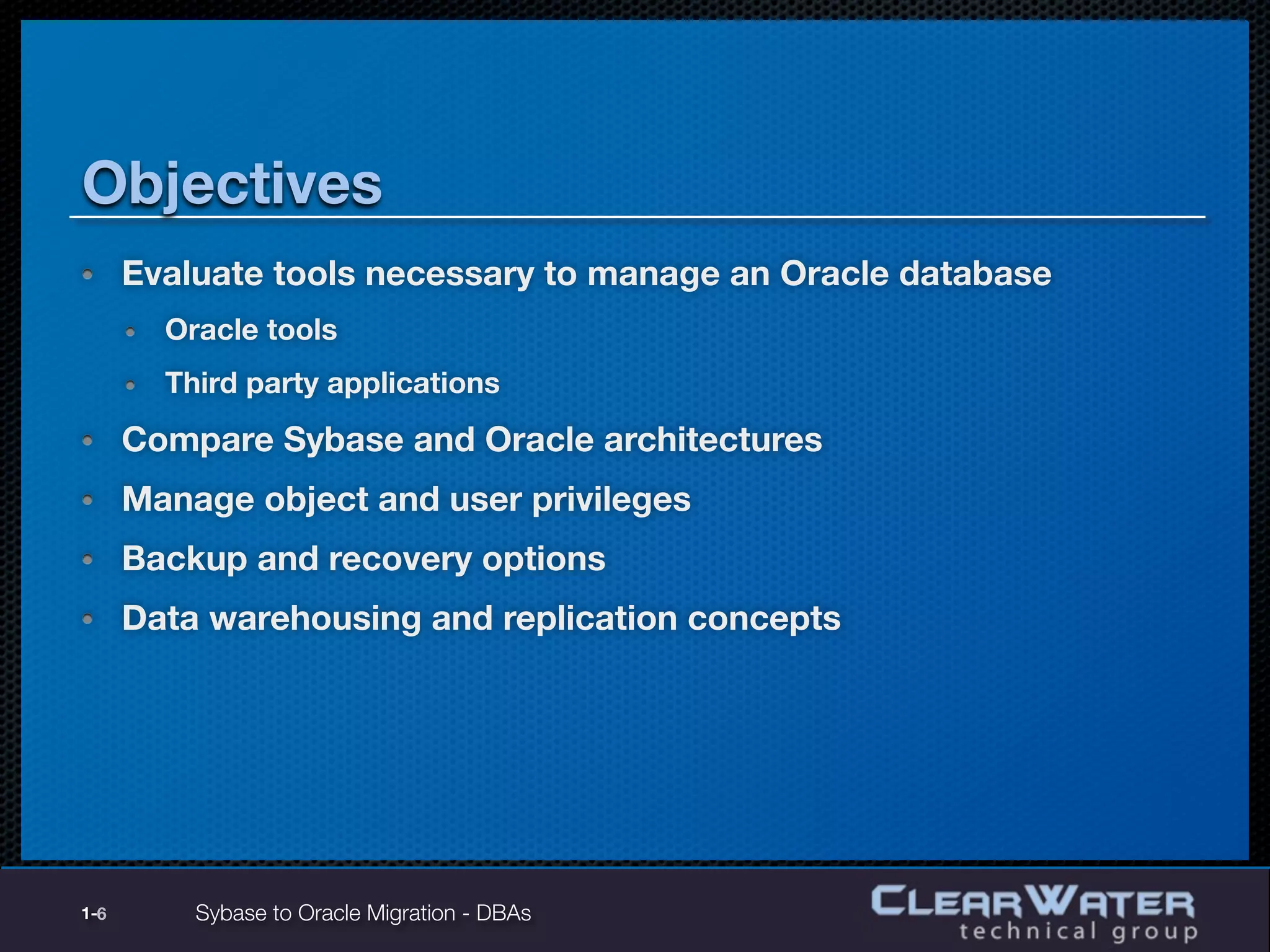 Objectives

- Evaluate tools necessary to manage an Oracle database
  - Oracle tools
  - Third party applications
- Compare Sybase and Oracle architectures
- Manage object and user privileges
- Backup and recovery options
- Data warehousing and replication concepts

1-6 Sybase to Oracle Migration - DBAs

CLEARWATER technical group